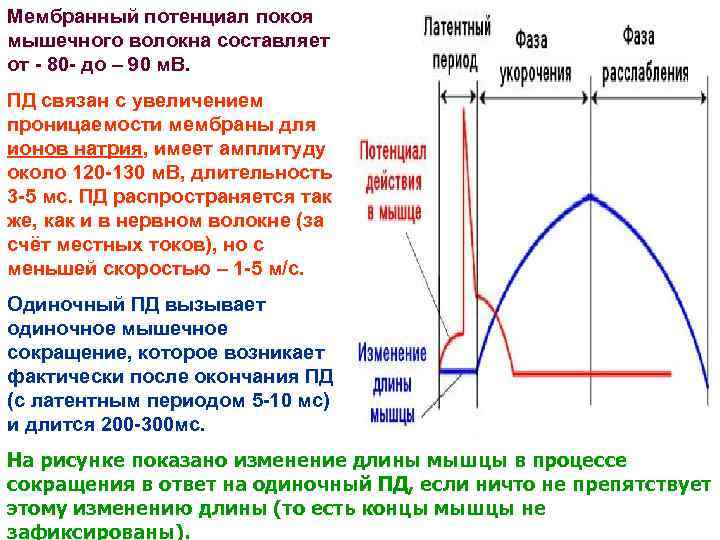 Мембранный потенциал покоя мышечного волокна составляет от - 80- до – 90 мВ.

ПД связан с увеличением проницаемости мембраны для ионов натрия, имеет амплитуду около 120-130 мВ, длительность 3-5 мс. ПД распространяется так же, как и в нервном волокне (за счёт местных токов), но с меньшей скоростью – 1-5 м/с.

Одиночный ПД вызывает одиночное мышечное сокращение, которое возникает фактически после окончания ПД (с латентным периодом 5-10 мс) и длится 200-300мс.

Латентный период

Фаза укорочения

Фаза расслабления

Потенциал действия в мышце

Изменение длины мышцы

На рисунке показано изменение длины мышцы в процессе сокращения в ответ на одиночный ПД, если ничто не препятствует этому изменению длины (то есть концы мышцы не зафиксированы).